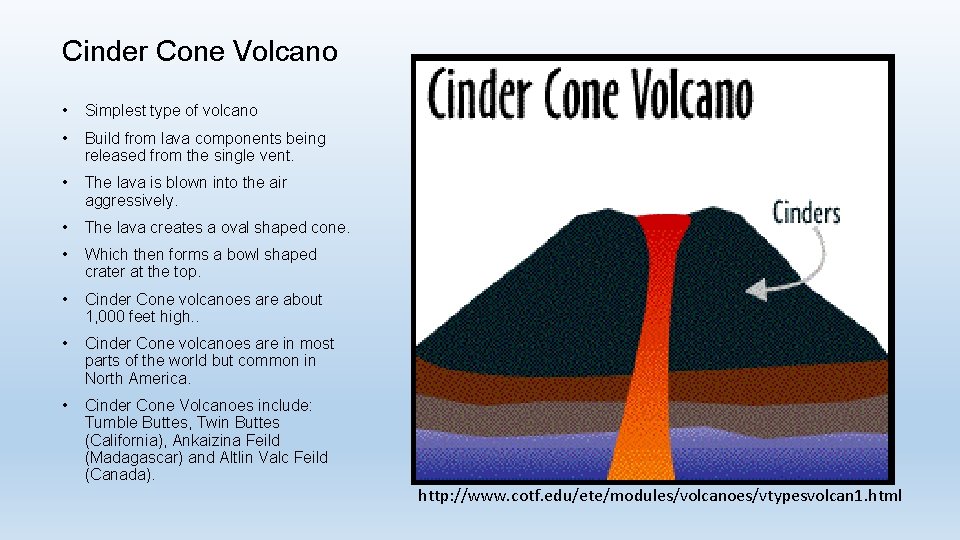 Cinder Cone Volcano

• Simplest type of volcano

• Build from lava components being released from the single vent.

• The lava is blown into the air aggressively.

• The lava creates a oval shaped cone.

• Which then forms a bowl shaped crater at the top.

• Cinder Cone volcanoes are about 1,000 feet high..

• Cinder Cone volcanoes are in most parts of the world but common in North America.

• Cinder Cone Volcanoes include: Tumble Buttes, Twin Buttes (California), Ankaizina Feild (Madagascar) and Altlin Valc Feild (Canada).

Cinder Cone Volcano

Cinders

http://www.cotf.edu/ete/modules/volcanoes/vtypesvolcan1.html